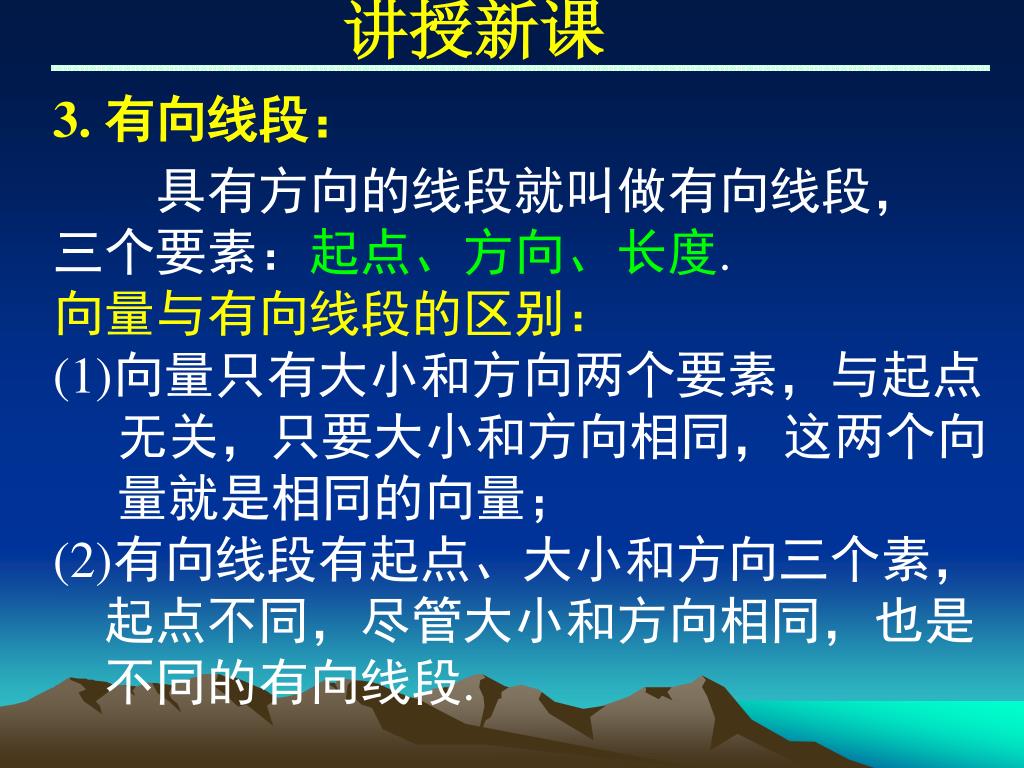 讲授新课

3. 有向线段：

具有方向的线段就叫做有向线段，三个要素：起点、方向、长度.

向量与有向线段的区别：

(1)向量只有大小和方向两个要素，与起点无关，只要大小和方向相同，这两个向量就是相同的向量；

(2)有向线段有起点、大小和方向三个素，起点不同，尽管大小和方向相同，也是不同的有向线段.